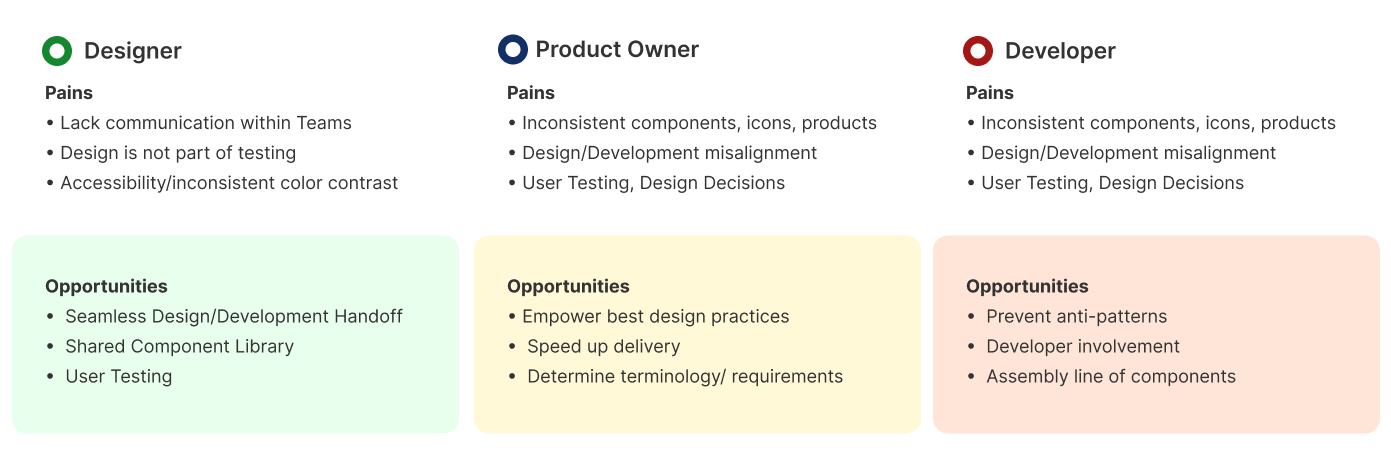 Designer

Pains
• Lack communication within Teams
• Design is not part of testing
• Accessibility/inconsistent color contrast

Opportunities
• Seamless Design/Development Handoff
• Shared Component Library
• User Testing

Product Owner

Pains
• Inconsistent components, icons, products
• Design/Development misalignment
• User Testing, Design Decisions

Opportunities
• Empower best design practices
• Speed up delivery
• Determine terminology/ requirements

Developer

Pains
• Inconsistent components, icons, products
• Design/Development misalignment
• User Testing, Design Decisions

Opportunities
• Prevent anti-patterns
• Developer involvement
• Assembly line of components